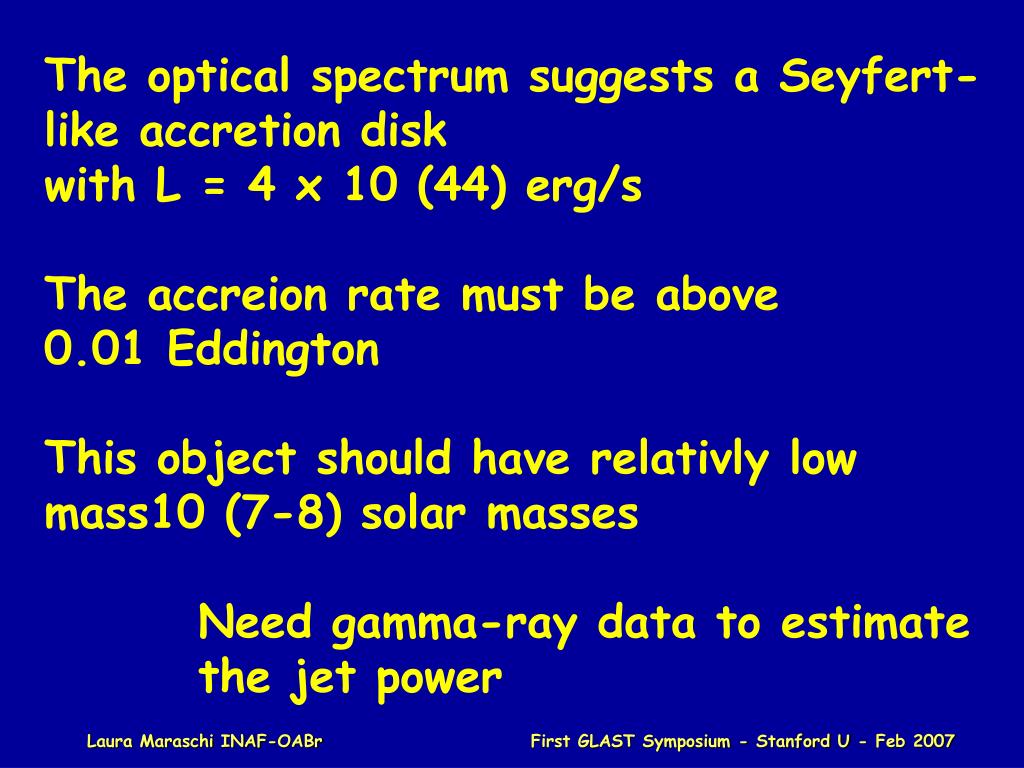 The optical spectrum suggests a Seyfert-like accretion disk
with L = 4 x 10 (44) erg/s

The accreion rate must be above
0.01 Eddington

This object should have relativly low
mass10 (7-8) solar masses

Need gamma-ray data to estimate the jet power

Laura Maraschi INAF-OABr

First GLAST Symposium - Stanford U - Feb 2007